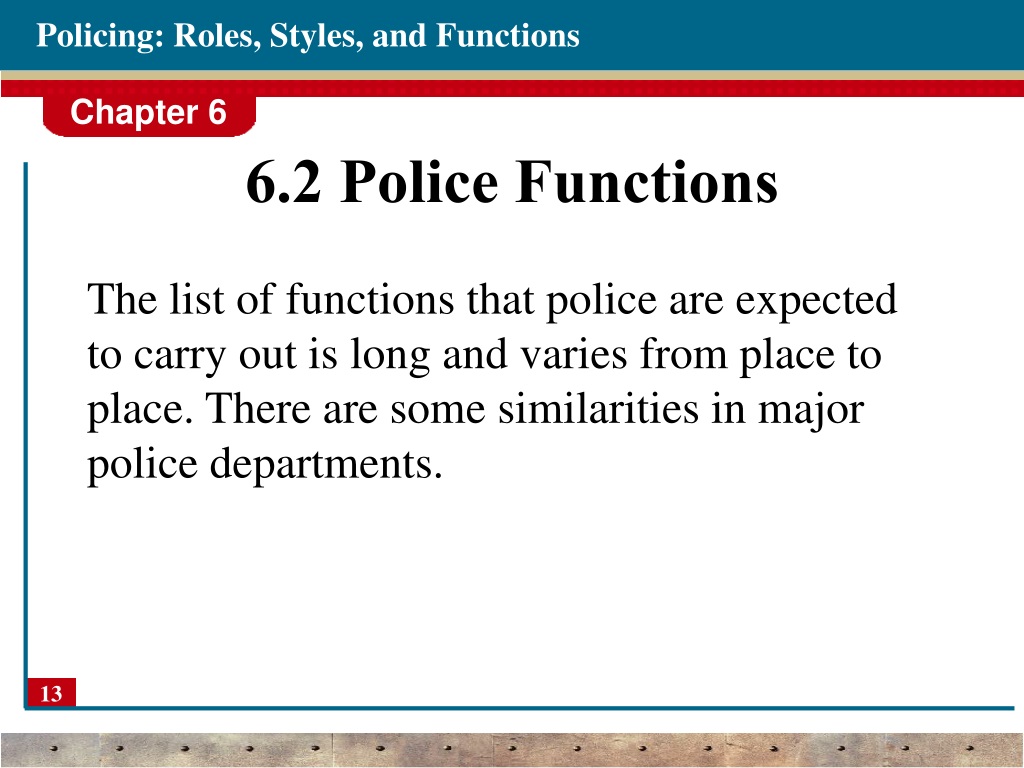 Policing: Roles, Styles, and Functions

Chapter 6

6.2 Police Functions

The list of functions that police are expected to carry out is long and varies from place to place. There are some similarities in major police departments.

13